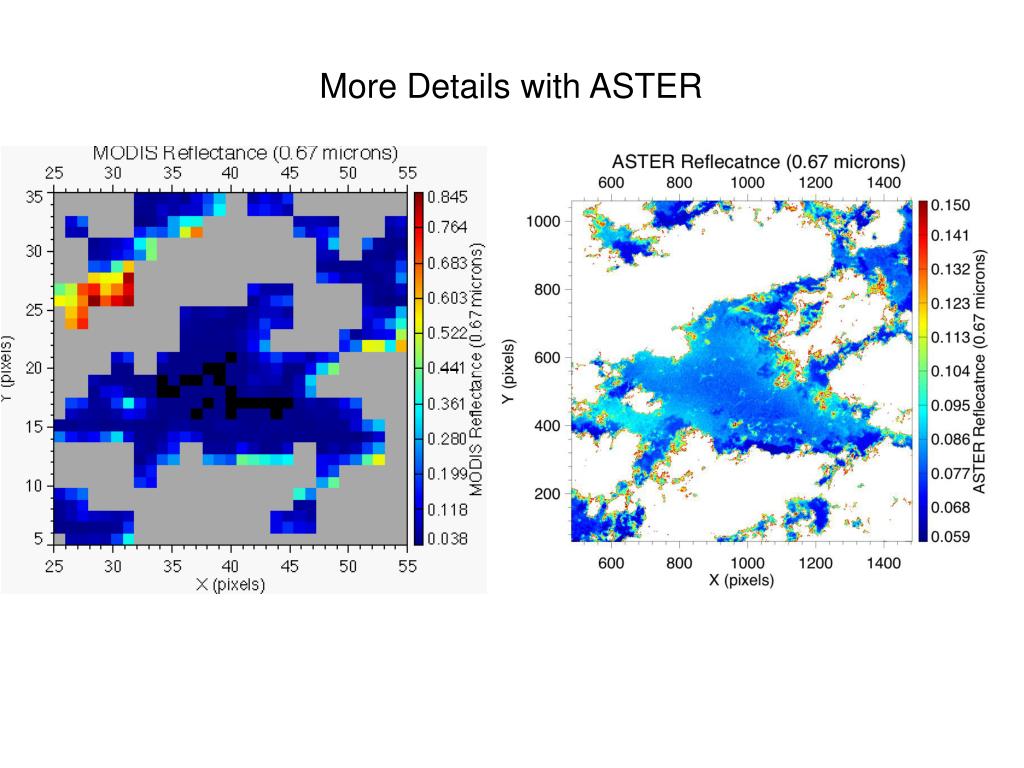 More Details with ASTER

MODIS Reflectance (0.67 microns)

25 30 35 40 45 50 55

35
30
25
20
15
10
5

Y (pixels)

25 30 35 40 45 50 55
X (pixels)

0.845
0.764
0.683
0.603
0.522
0.441
0.361
0.280
0.199
0.118
0.038

MODIS Reflectance (0.67 microns)

ASTER Reflecatnce (0.67 microns)

600 800 1000 1200 1400

1000
800
600
400
200

Y (pixels)

600 800 1000 1200 1400
X (pixels)

0.150
0.141
0.132
0.123
0.113
0.104
0.095
0.086
0.077
0.068
0.059

ASTER Reflecatnce (0.67 microns)